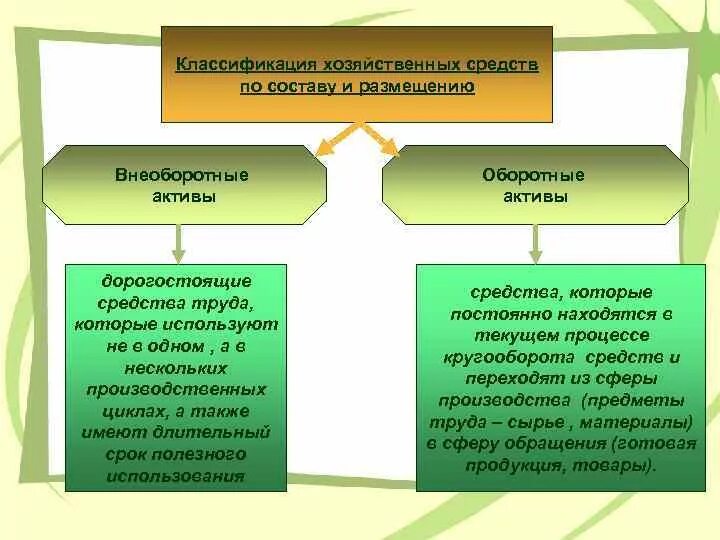 Классификация хозяйственных средств по составу и размещению

Внеоборотные активы

Оборотные активы

дорогостоящие средства труда, которые используют не в одном , а в нескольких производственных циклах, а также имеют длительный срок полезного использования

средства, которые постоянно находятся в текущем процессе кругооборота средств и переходят из сферы производства (предметы труда – сырье , материалы) в сферу обращения (готовая продукция, товары).